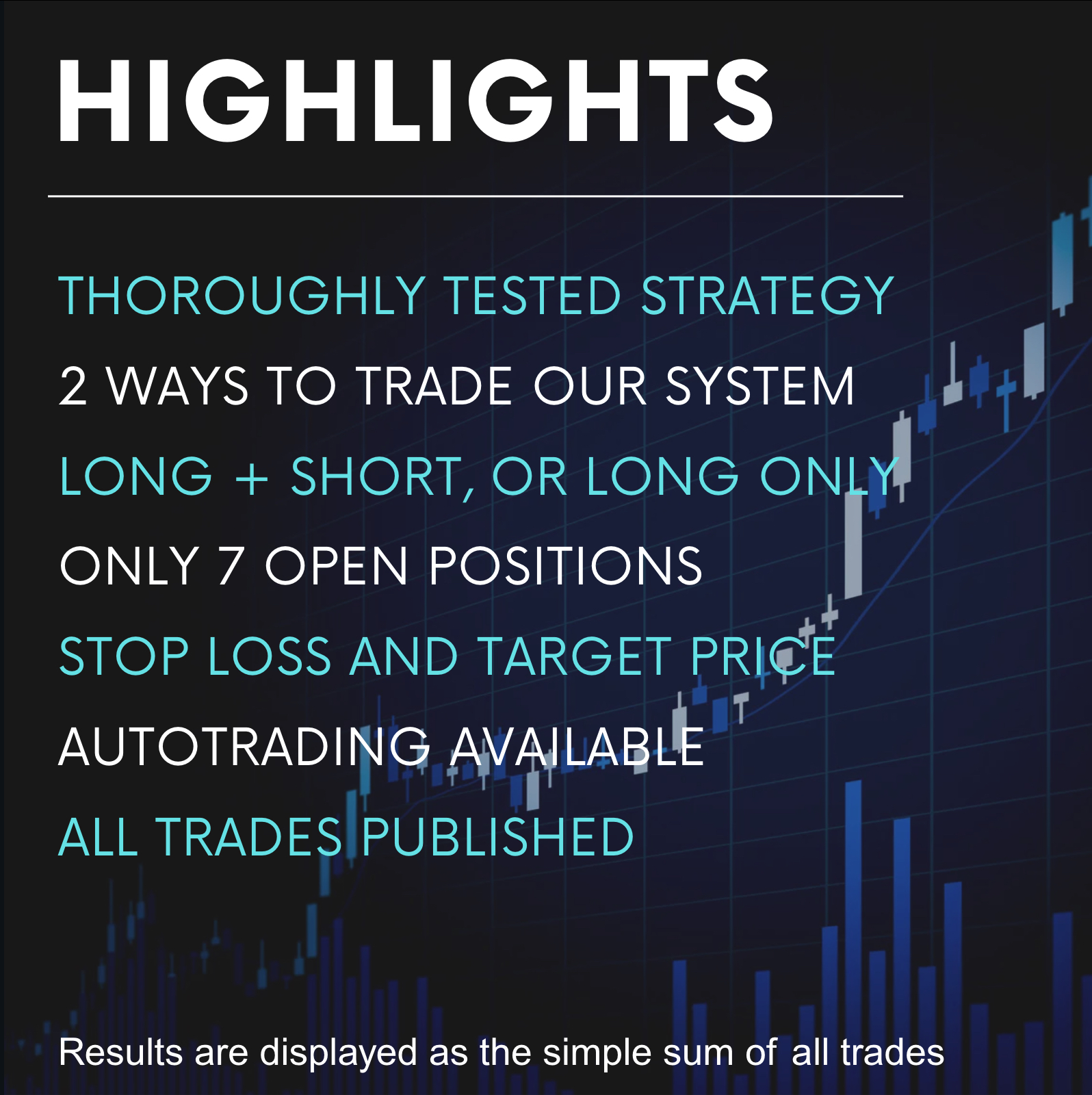 HIGHLIGHTS

THOROUGHLY TESTED STRATEGY

2 WAYS TO TRADE OUR SYSTEM

LONG + SHORT, OR LONG ONLY

ONLY 7 OPEN POSITIONS

STOP LOSS AND TARGET PRICE

AUTOTRADING AVAILABLE

ALL TRADES PUBLISHED

Results are displayed as the simple sum of all trades